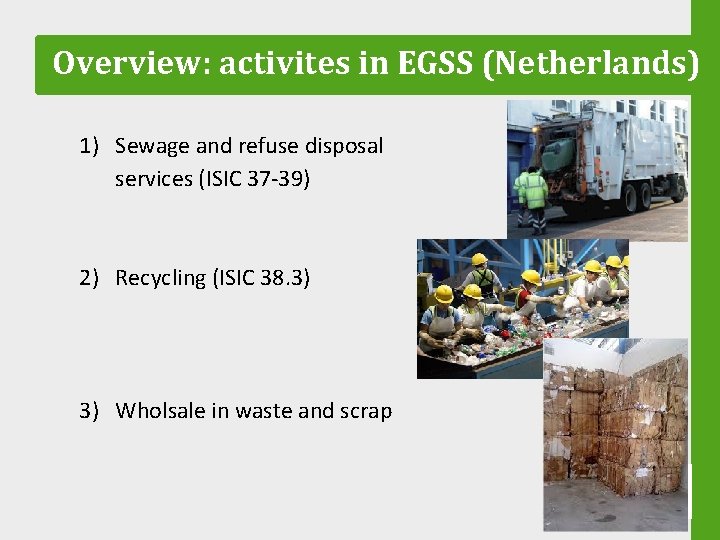 Overview: activites in EGSS (Netherlands)

1) Sewage and refuse disposal services (ISIC 37-39)

2) Recycling (ISIC 38.3)

3) Wholsale in waste and scrap